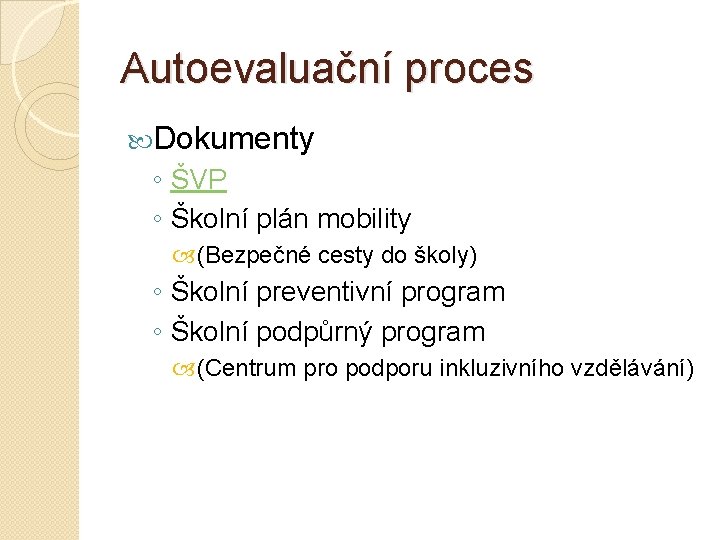 Autoevaluační proces

Dokumenty
◦ ŠVP
◦ Školní plán mobility
(Bezpečné cesty do školy)
◦ Školní preventivní program
◦ Školní podpůrný program
(Centrum pro podporu inkluzivního vzdělávání)